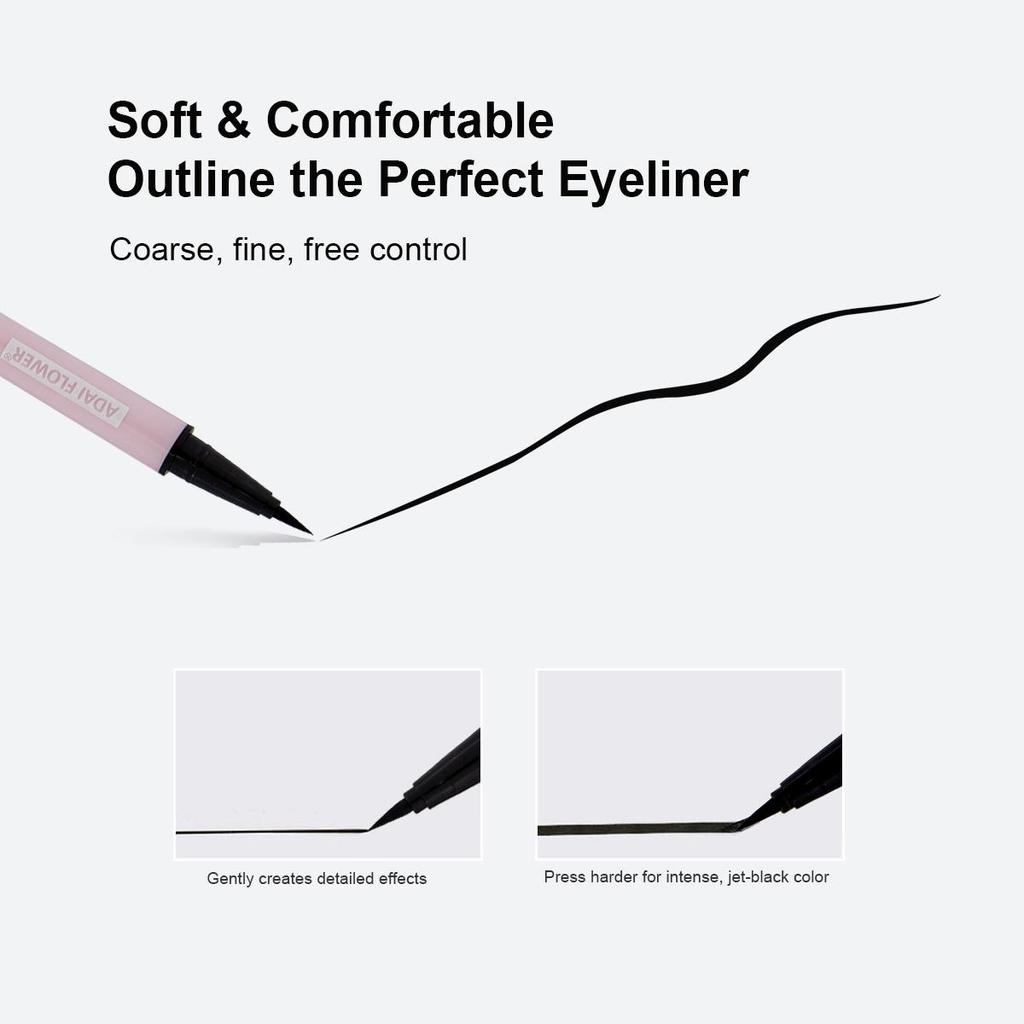 Soft & Comfortable
Outline the Perfect Eyeliner

Coarse, fine, free control

ADAI FLOWER®

Gently creates detailed effects

Press harder for intense, jet-black color